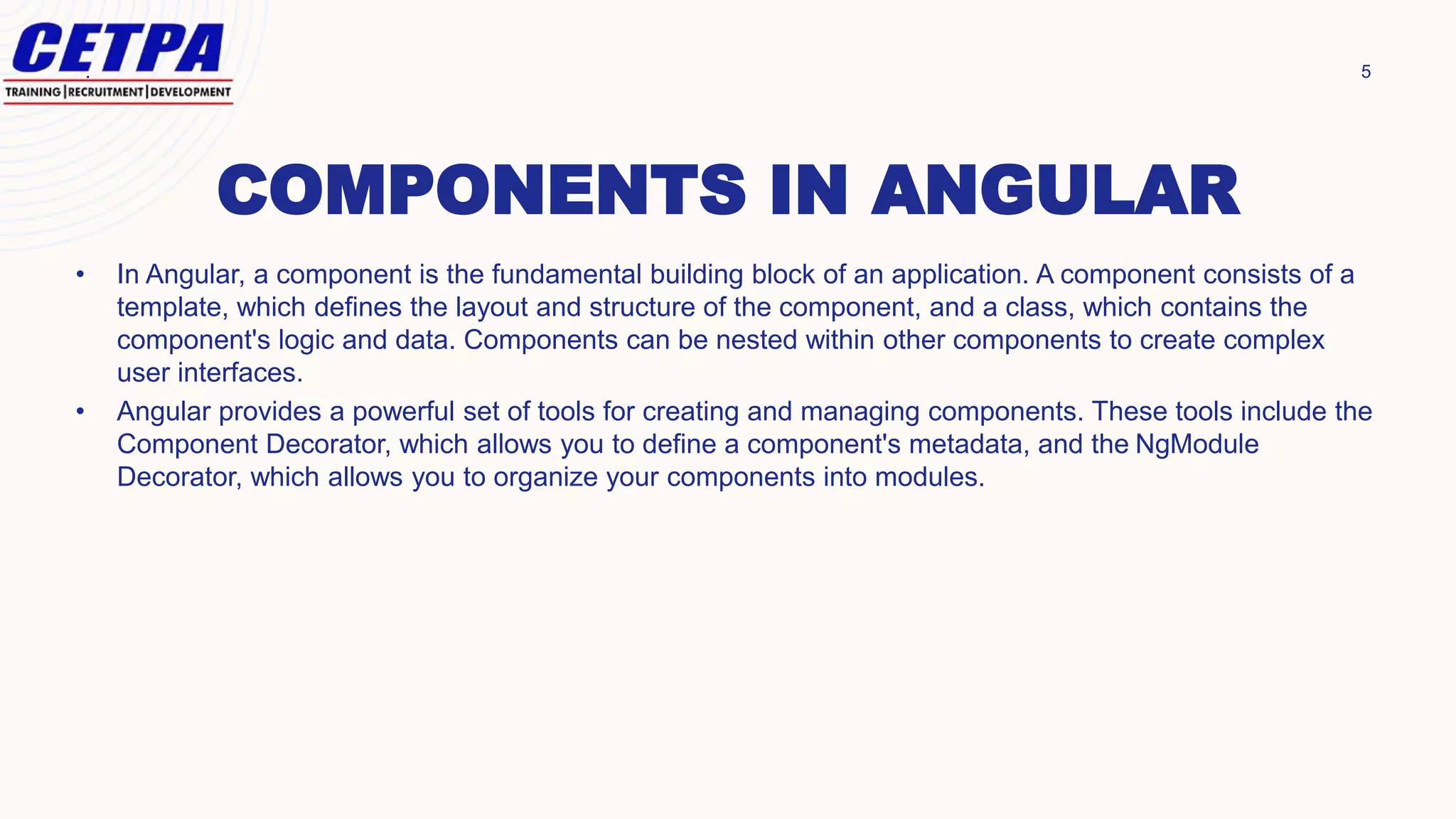 CETPA
TRAINING | RECRUITMENT | DEVELOPMENT

5

COMPONENTS IN ANGULAR

• In Angular, a component is the fundamental building block of an application. A component consists of a template, which defines the layout and structure of the component, and a class, which contains the component's logic and data. Components can be nested within other components to create complex user interfaces.

• Angular provides a powerful set of tools for creating and managing components. These tools include the Component Decorator, which allows you to define a component's metadata, and the NgModule Decorator, which allows you to organize your components into modules.